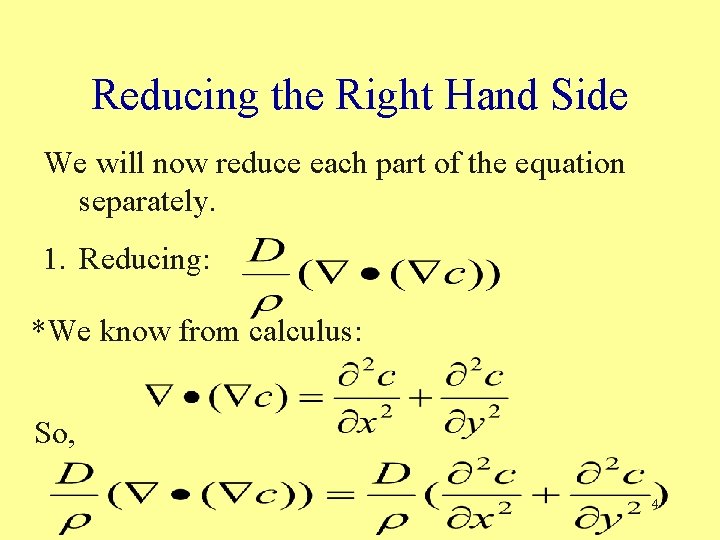 Reducing the Right Hand Side

We will now reduce each part of the equation separately.

1. Reducing: $\frac{D}{\rho}(\nabla \bullet (\nabla c))$

*We know from calculus:

$\nabla \bullet (\nabla c) = \frac{\partial^2 c}{\partial x^2} + \frac{\partial^2 c}{\partial y^2}$

So,

$\frac{D}{\rho}(\nabla \bullet (\nabla c)) = \frac{D}{\rho}(\frac{\partial^2 c}{\partial x^2} + \frac{\partial^2 c}{\partial y^2})$

4